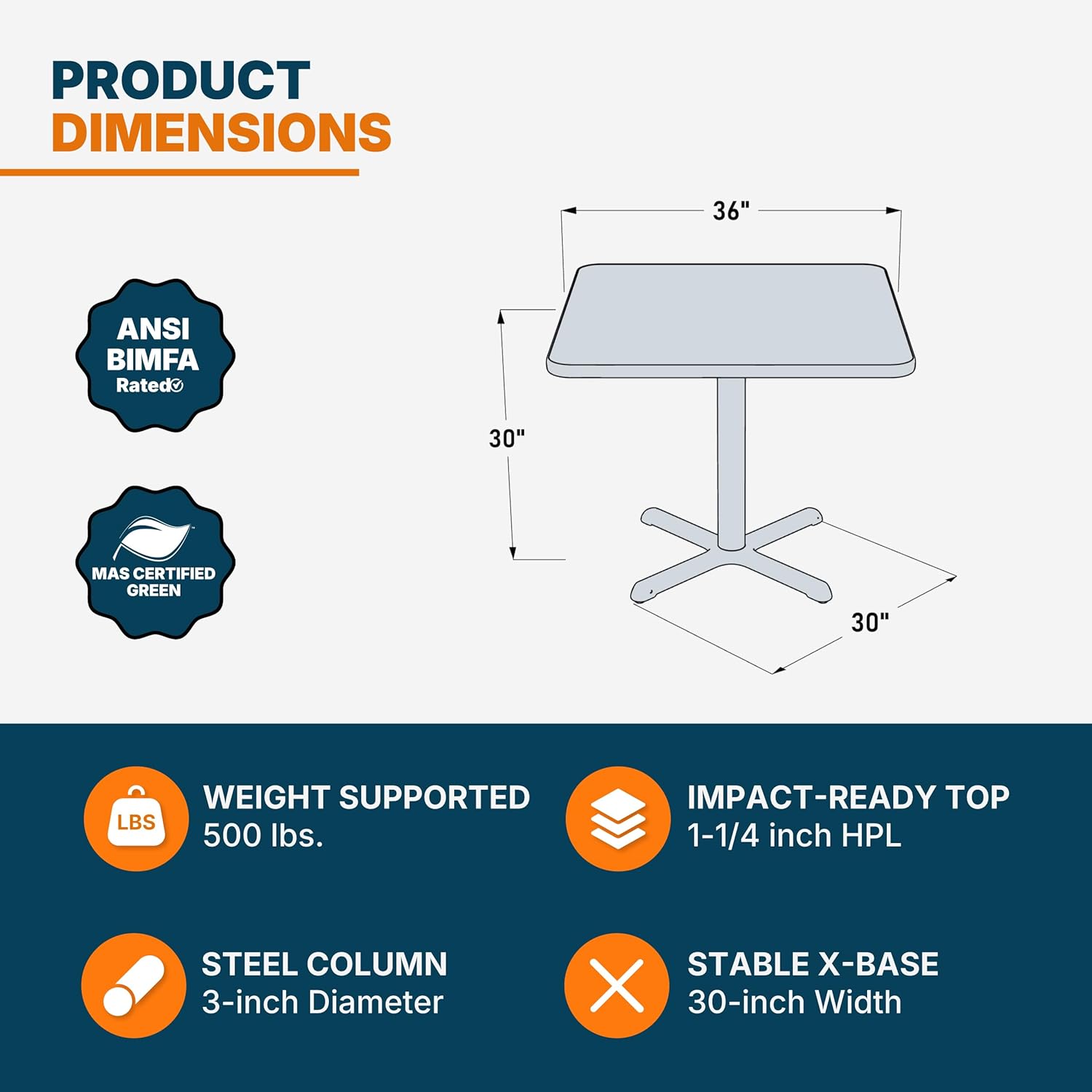 PRODUCT
DIMENSIONS

ANSI
BIMFA
Rated

MAS CERTIFIED
GREEN

36"

30"

30"

LBS

WEIGHT SUPPORTED
500 lbs.

IMPACT-READY TOP
1-1/4 inch HPL

STEEL COLUMN
3-inch Diameter

STABLE X-BASE
30-inch Width